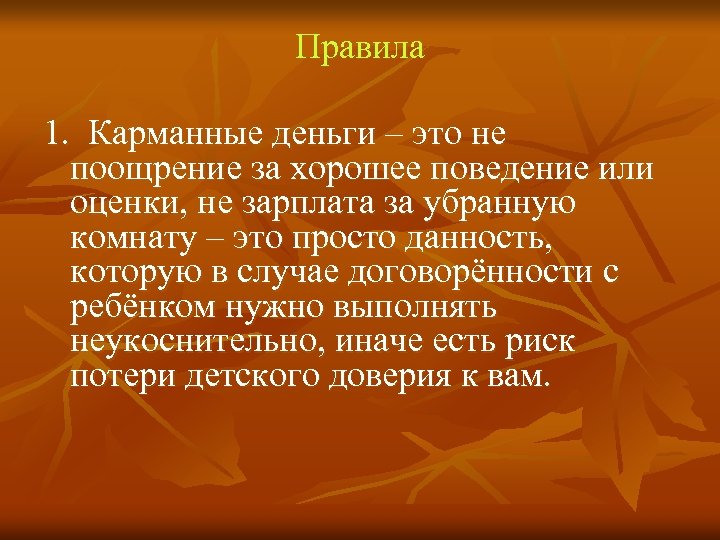 Правила

1. Карманные деньги – это не поощрение за хорошее поведение или оценки, не зарплата за убранную комнату – это просто данность, которую в случае договорённости с ребёнком нужно выполнять неукоснительно, иначе есть риск потери детского доверия к вам.